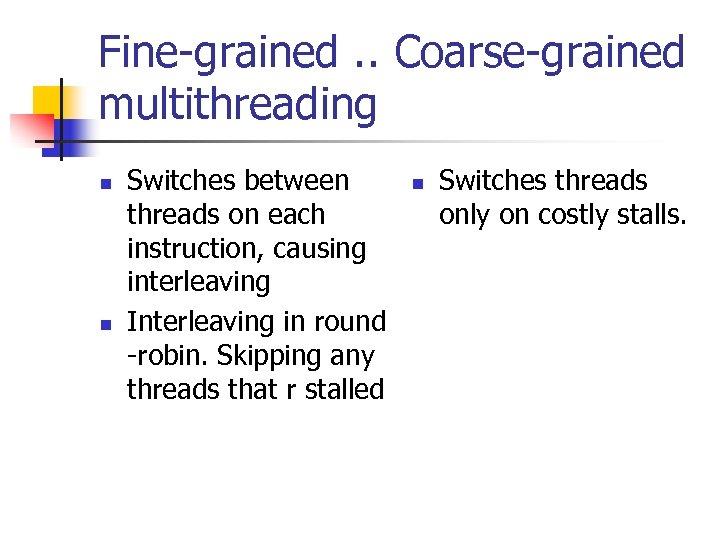 Fine-grained .. Coarse-grained multithreading

- Switches between threads on each instruction, causing interleaving
- Interleaving in round -robin. Skipping any threads that r stalled

- Switches threads only on costly stalls.